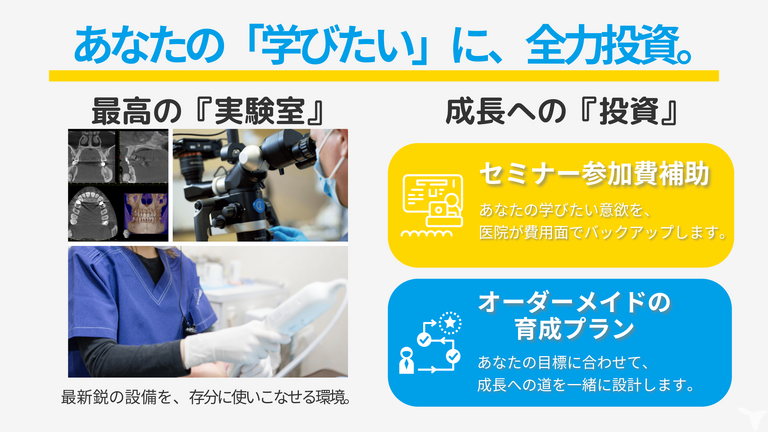 あなたの「学びたい」に、全力投資。

最高の『実験室』

最新鋭の設備を、存分に使いこなせる環境。

成長への『投資』

セミナー参加費補助

あなたの学びたい意欲を、医院が費用面でバックアップします。

オーダーメイドの育成プラン

あなたの目標に合わせて、成長への道を一緒に設計します。